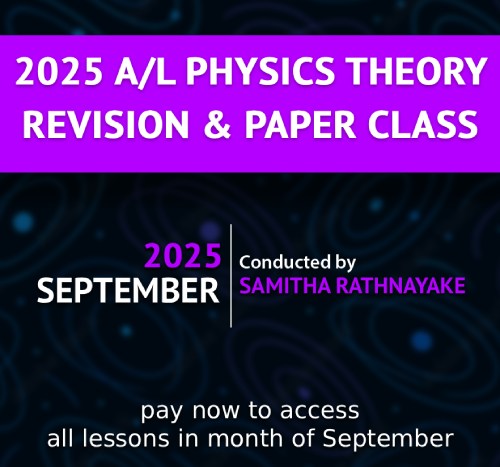 2025 A/L PHYSICS THEORY REVISION & PAPER CLASS

2025
SEPTEMBER

Conducted by
SAMITHA RATHNAYAKE

pay now to access
all lessons in month of September